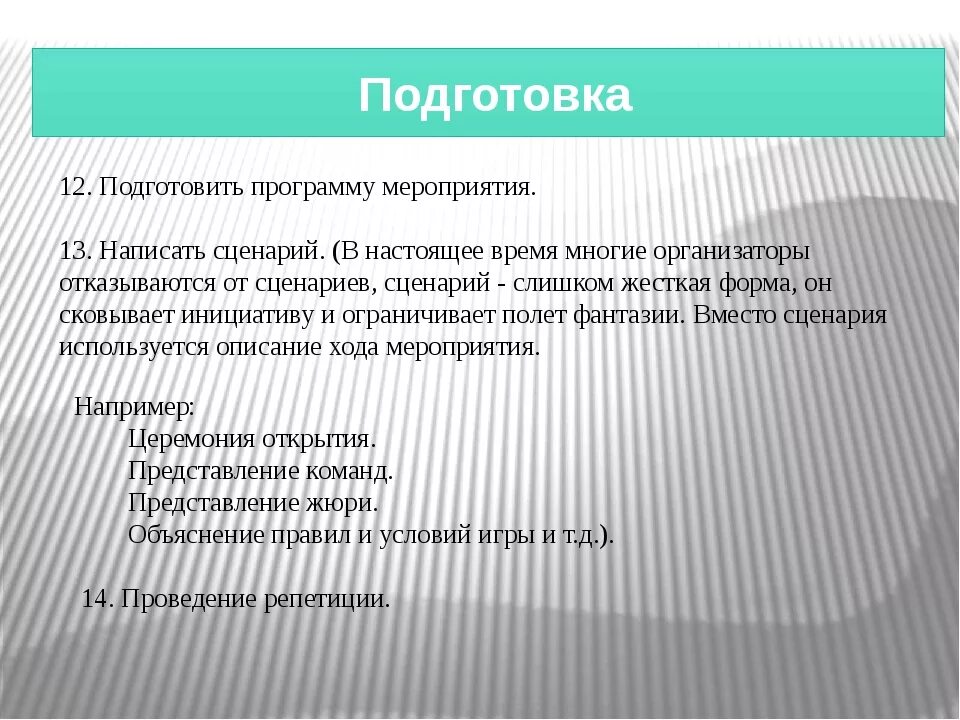 Подготовка

12. Подготовить программу мероприятия.

13. Написать сценарий. (В настоящее время многие организаторы отказываются от сценариев, сценарий - слишком жесткая форма, он сковывает инициативу и ограничивает полет фантазии. Вместо сценария используется описание хода мероприятия.

Например:
Церемония открытия.
Представление команд.
Представление жюри.
Объяснение правил и условий игры и т.д.).

14. Проведение репетиции.